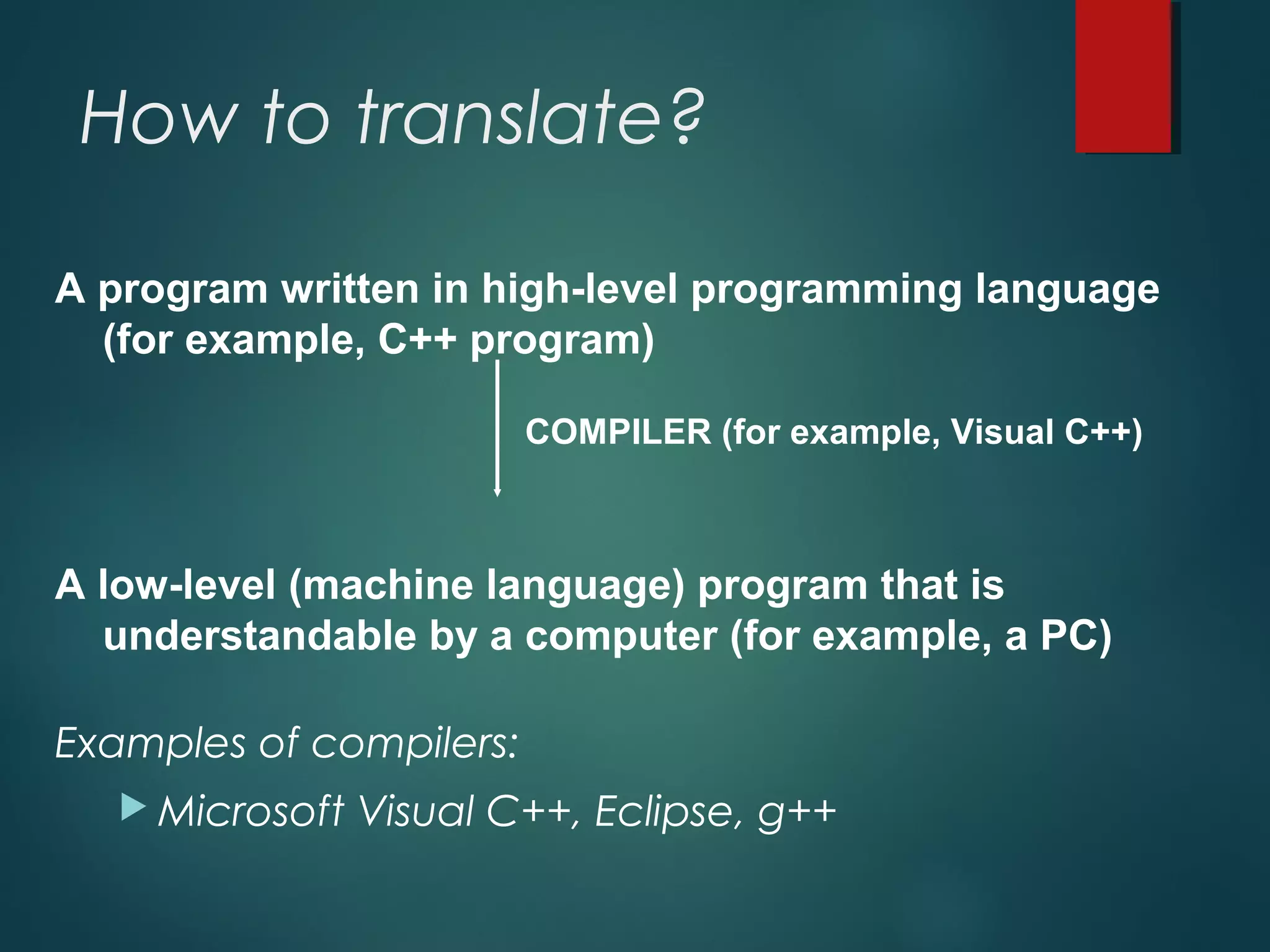 How to translate?

A program written in high-level programming language (for example, C++ program)

COMPILER (for example, Visual C++)

A low-level (machine language) program that is understandable by a computer (for example, a PC)

Examples of compilers:

Microsoft Visual C++, Eclipse, g++